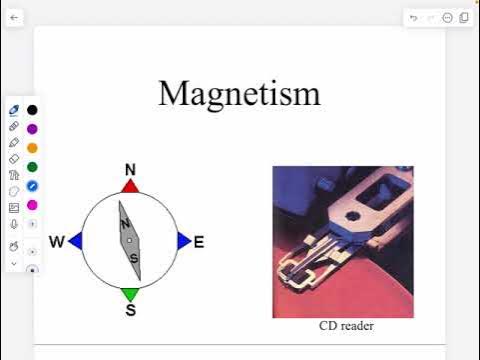 Magnetism

N
W
E
S
N
S

CD reader